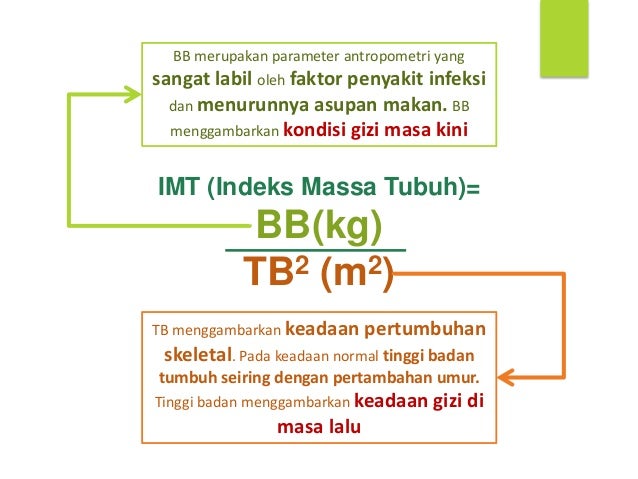 BB merupakan parameter antropometri yang sangat labil oleh faktor penyakit infeksi dan menurunnya asupan makan. BB menggambarkan kondisi gizi masa kini

IMT (Indeks Massa Tubuh)=

$\frac{BB(kg)}{TB^2 (m^2)}$

TB menggambarkan keadaan pertumbuhan skeletal. Pada keadaan normal tinggi badan tumbuh seiring dengan pertambahan umur. Tinggi badan menggambarkan keadaan gizi di masa lalu